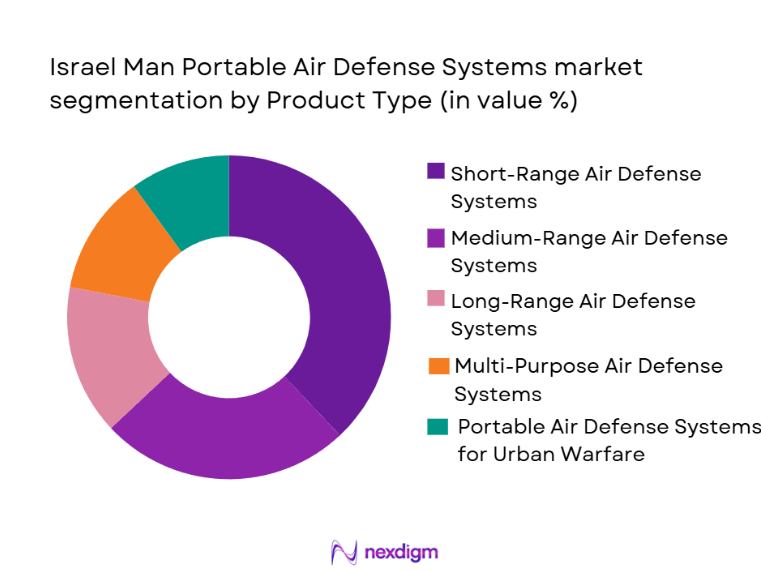 Israel Man Portable Air Defense Systems market segmentation by Product Type (in value %)

Short-Range Air Defense Systems

Medium-Range Air Defense Systems

Long-Range Air Defense Systems

Multi-Purpose Air Defense Systems

Portable Air Defense Systems for Urban Warfare

nexdigm